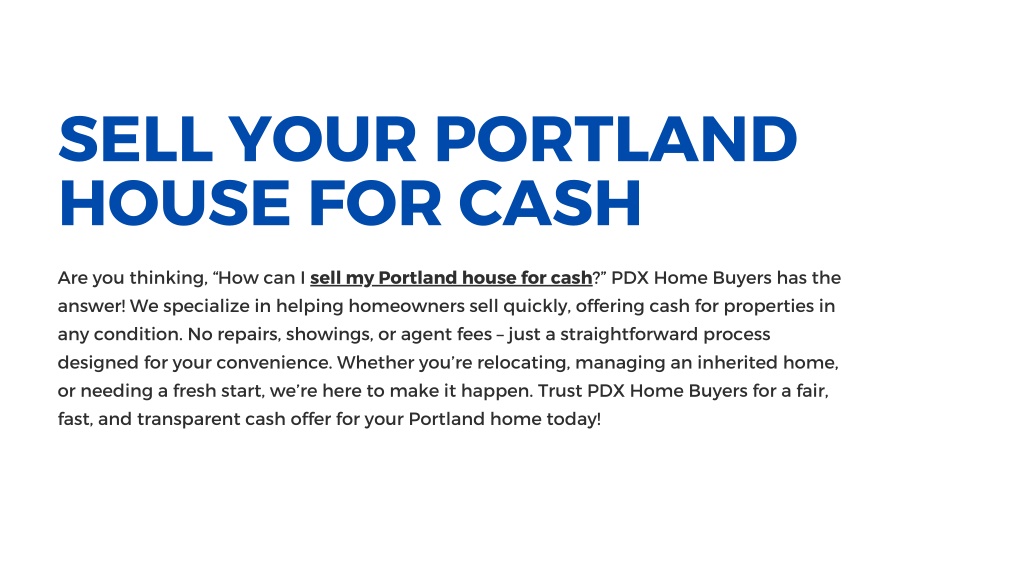 SELL YOUR PORTLAND HOUSE FOR CASH

Are you thinking, “How can I sell my Portland house for cash?” PDX Home Buyers has the answer! We specialize in helping homeowners sell quickly, offering cash for properties in any condition. No repairs, showings, or agent fees – just a straightforward process designed for your convenience. Whether you’re relocating, managing an inherited home, or needing a fresh start, we’re here to make it happen. Trust PDX Home Buyers for a fair, fast, and transparent cash offer for your Portland home today!